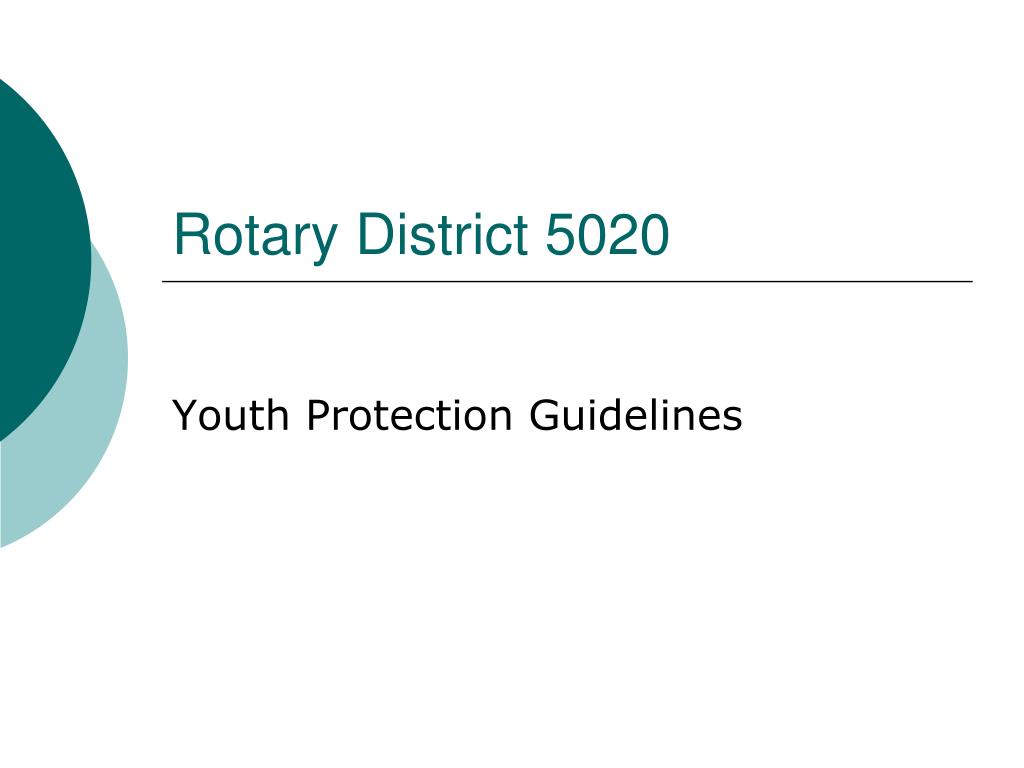 Rotary District 5020

Youth Protection Guidelines